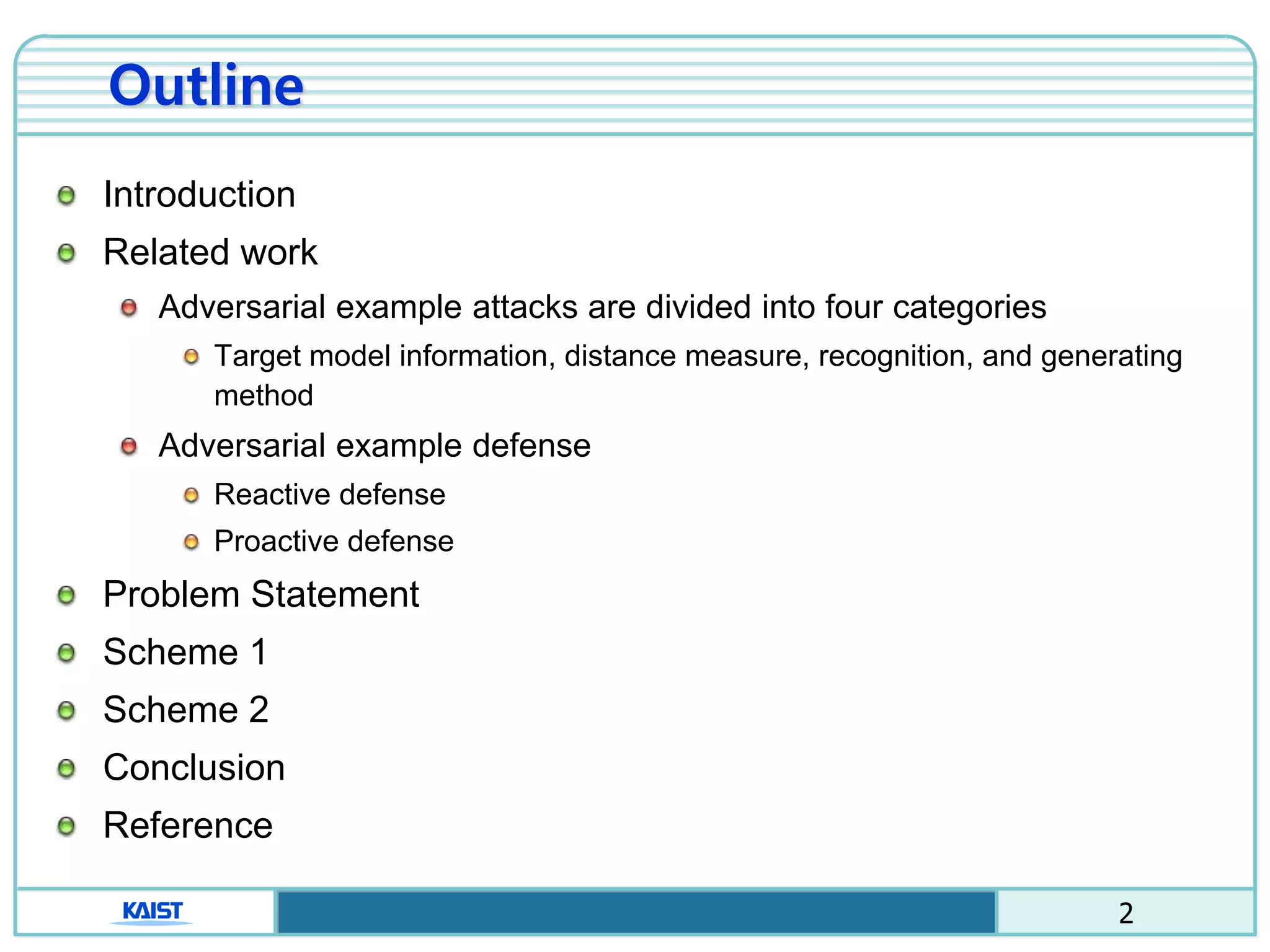 Outline

Introduction

Related work

Adversarial example attacks are divided into four categories

Target model information, distance measure, recognition, and generating method

Adversarial example defense

Reactive defense

Proactive defense

Problem Statement

Scheme 1

Scheme 2

Conclusion

Reference

KAIST

2